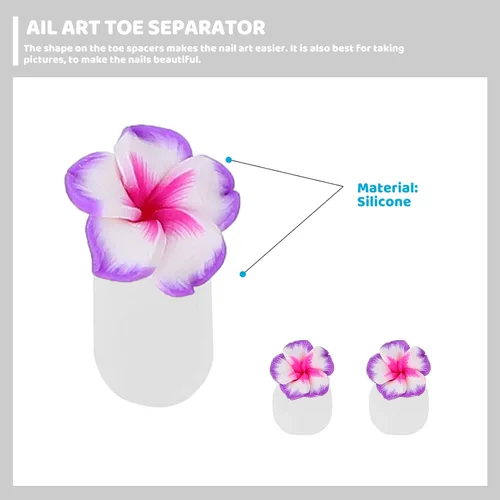 AIL ART TOE SEPARATOR

The shape on the toe spacers makes the nail art easier. It is also best for taking pictures, to make the nails beautiful.

Material: Silicone